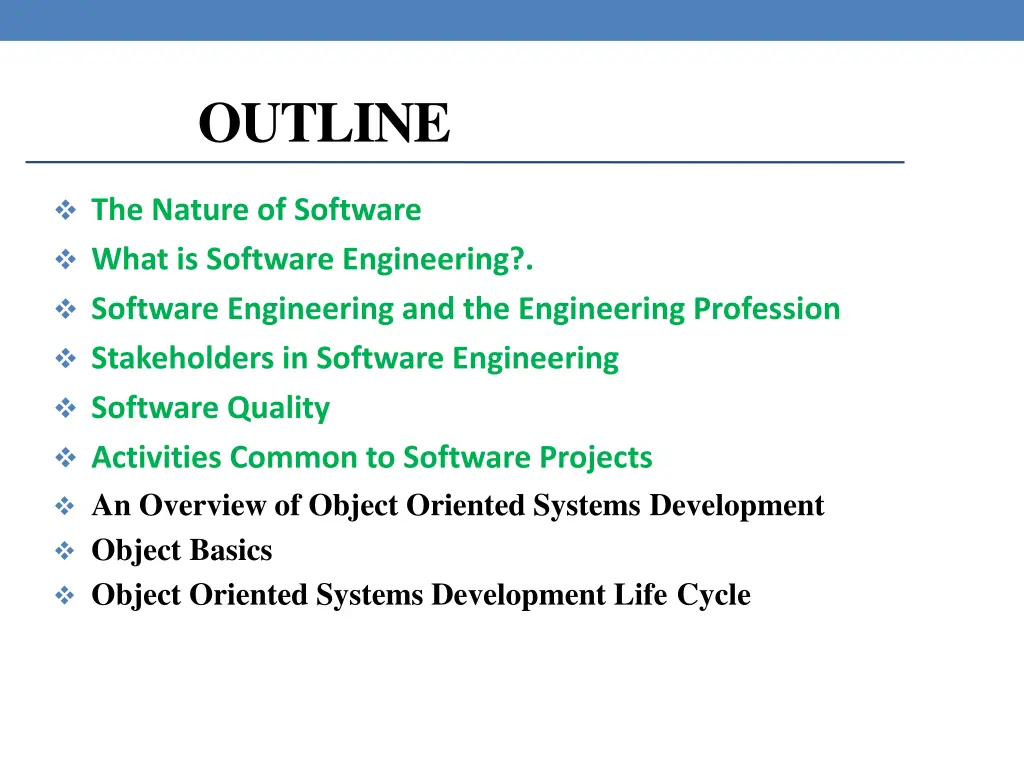 OUTLINE

❖ The Nature of Software
❖ What is Software Engineering?.
❖ Software Engineering and the Engineering Profession
❖ Stakeholders in Software Engineering
❖ Software Quality
❖ Activities Common to Software Projects
❖ An Overview of Object Oriented Systems Development
❖ Object Basics
❖ Object Oriented Systems Development Life Cycle